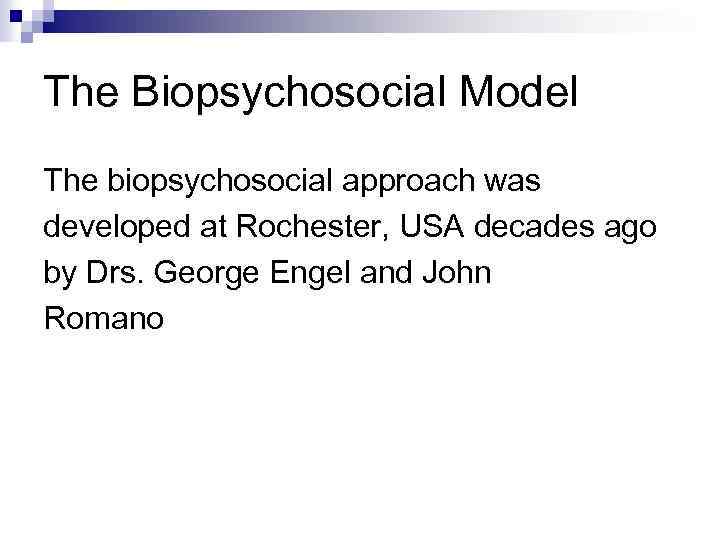 The Biopsychosocial Model

The biopsychosocial approach was developed at Rochester, USA decades ago by Drs. George Engel and John Romano